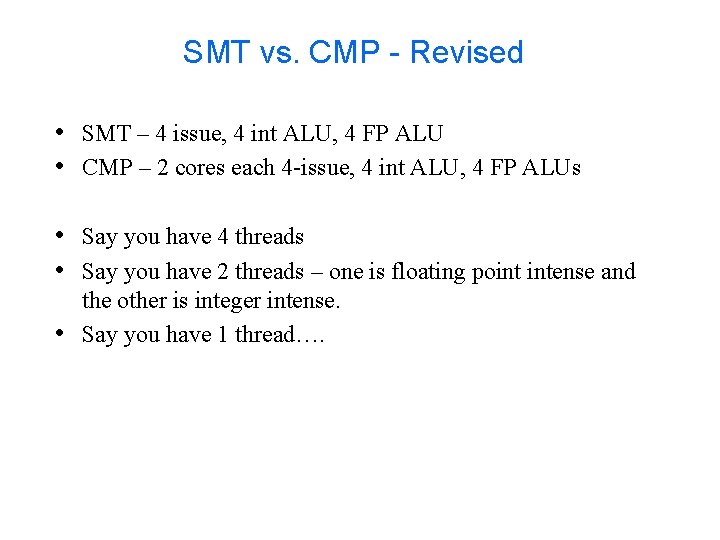 SMT vs. CMP - Revised

• SMT – 4 issue, 4 int ALU, 4 FP ALU
• CMP – 2 cores each 4-issue, 4 int ALU, 4 FP ALUs

• Say you have 4 threads
• Say you have 2 threads – one is floating point intense and the other is integer intense.
• Say you have 1 thread….